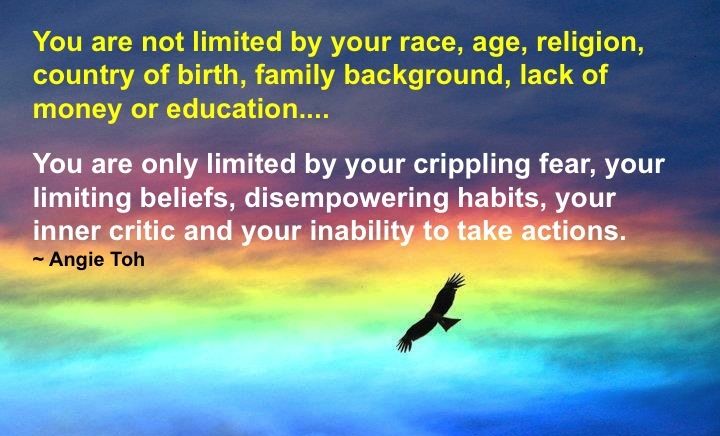 You are not limited by your race, age, religion, country of birth, family background, lack of money or education....

You are only limited by your crippling fear, your limiting beliefs, disempowering habits, your inner critic and your inability to take actions.
~ Angie Toh